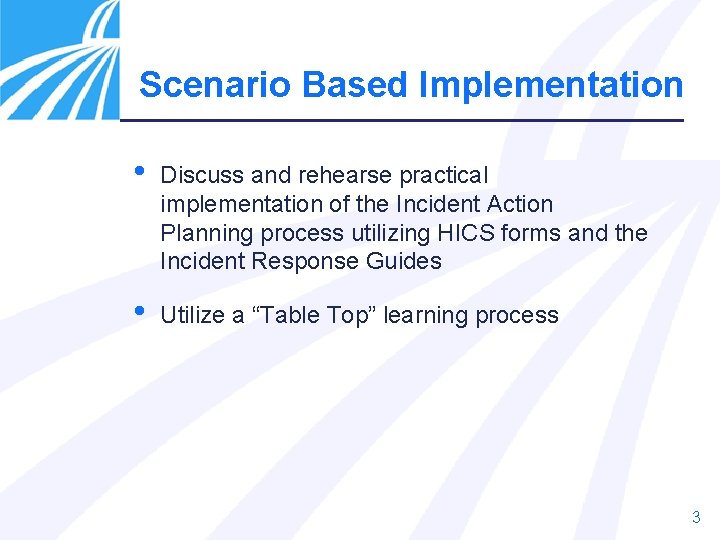 Scenario Based Implementation

• Discuss and rehearse practical implementation of the Incident Action Planning process utilizing HICS forms and the Incident Response Guides

• Utilize a “Table Top” learning process

3